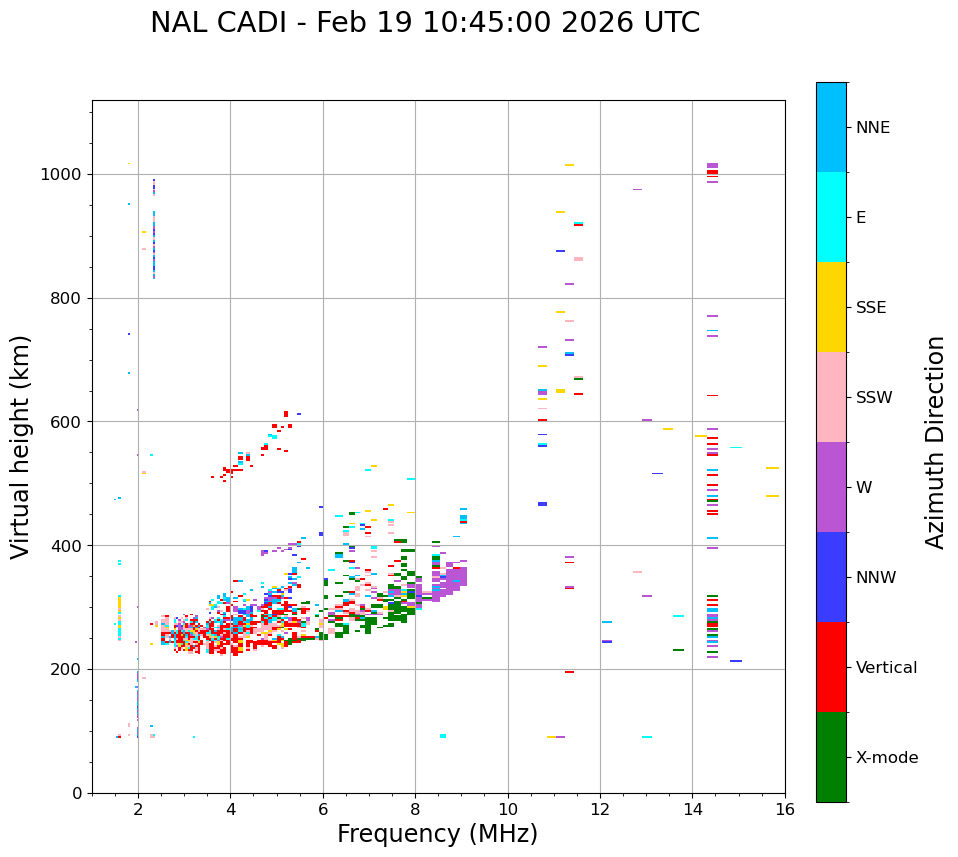 NAL CADI - Feb 19 10:45:00 2026 UTC

Virtual height (km)

1000
800
600
400
200
0

2
4
6
8
10
12
14
16

Frequency (MHz)

NNE
E
SSE
SSW
W
NNW
Vertical
X-mode

Azimuth Direction